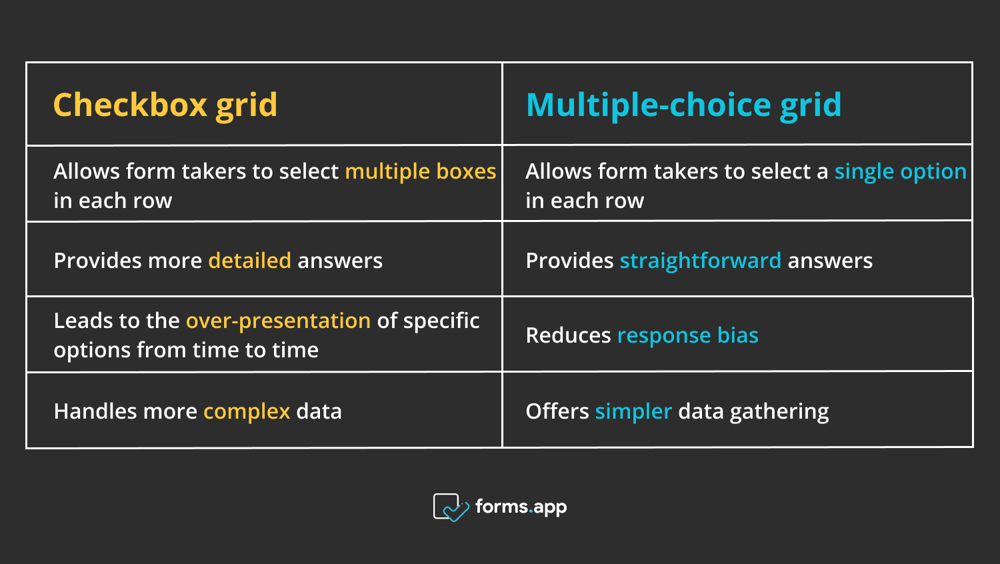 | Checkbox grid | Multiple-choice grid |
|---|---|
| Allows form takers to select multiple boxes in each row | Allows form takers to select a single option in each row |
| Provides more detailed answers | Provides straightforward answers |
| Leads to the over-presentation of specific options from time to time | Reduces response bias |
| Handles more complex data | Offers simpler data gathering |

forms.app